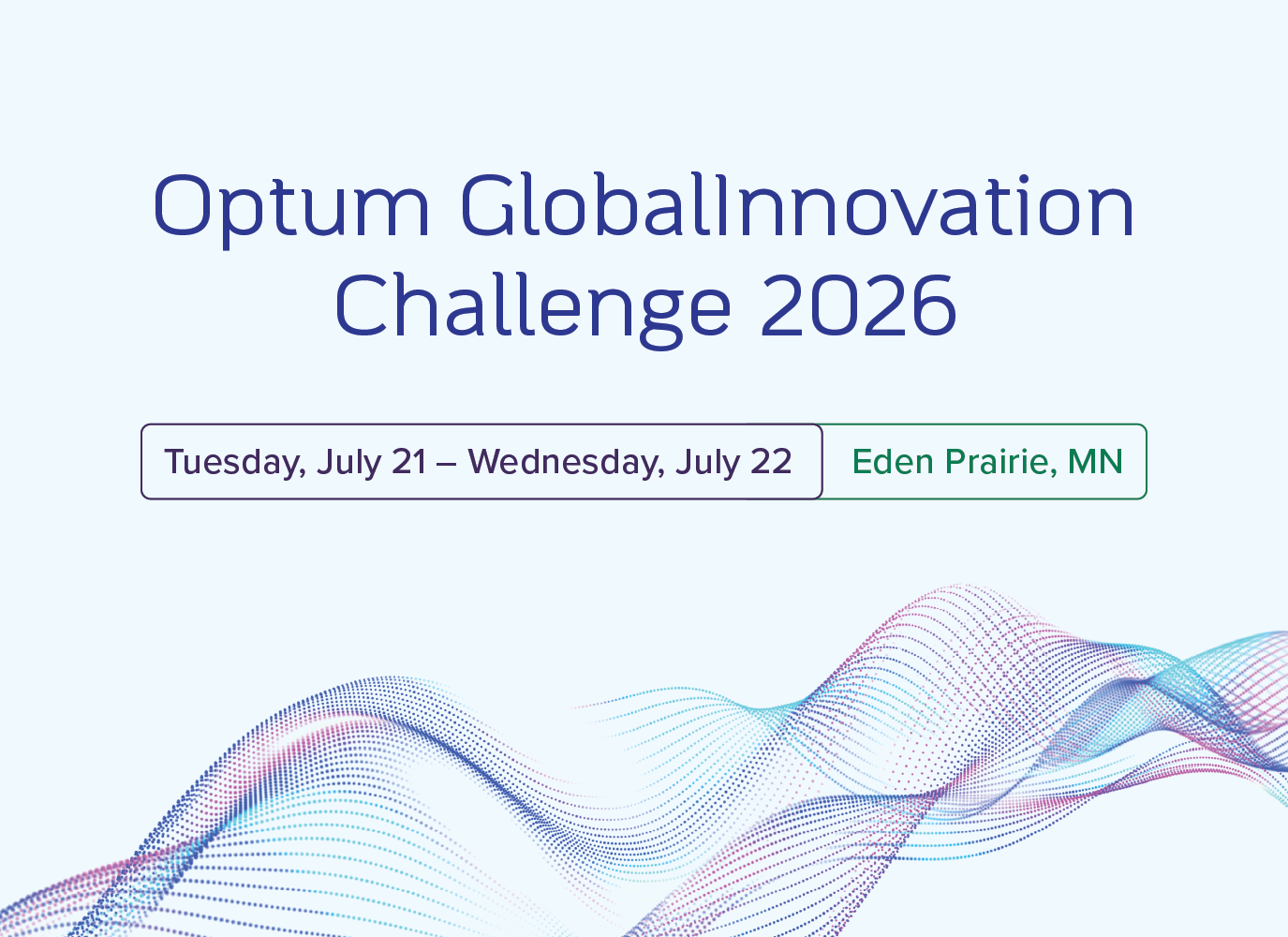 Optum GlobalInnovation Challenge 2026

Tuesday, July 21 – Wednesday, July 22

Eden Prairie, MN